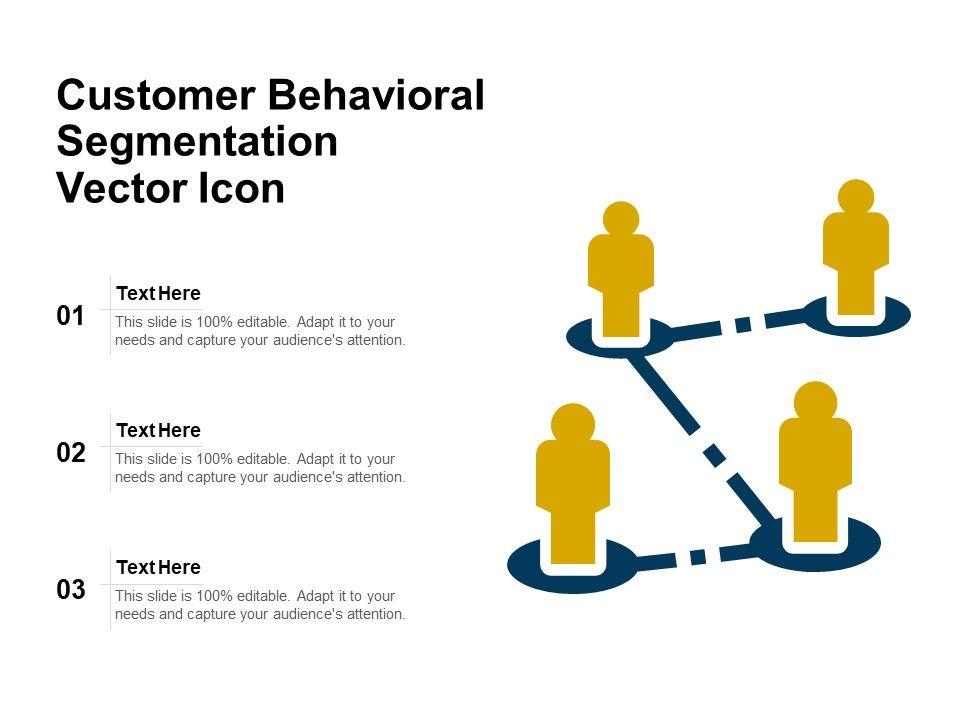 Customer Behavioral Segmentation Vector Icon

01

Text Here

This slide is 100% editable. Adapt it to your needs and capture your audience's attention.

02

Text Here

This slide is 100% editable. Adapt it to your needs and capture your audience's attention.

03

Text Here

This slide is 100% editable. Adapt it to your needs and capture your audience's attention.